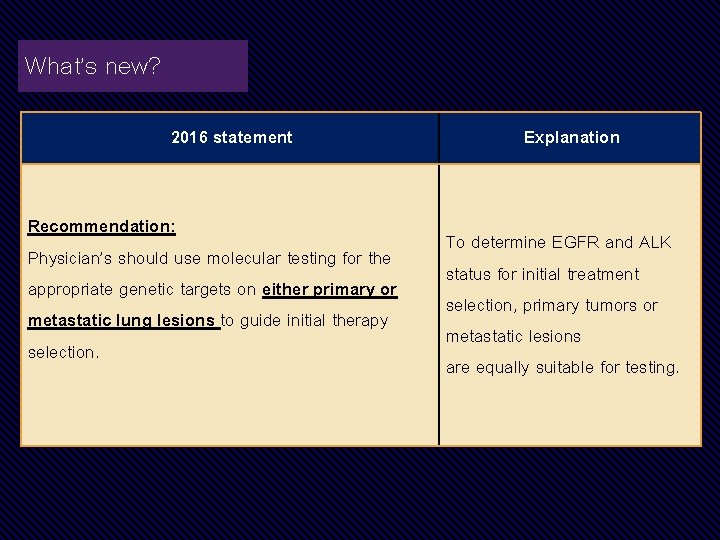 What's new?

| 2016 statement | Explanation |
|---|---|
| Recommendation: Physician's should use molecular testing for the appropriate genetic targets on either primary or metastatic lung lesions to guide initial therapy selection. | To determine EGFR and ALK status for initial treatment selection, primary tumors or metastatic lesions are equally suitable for testing. |